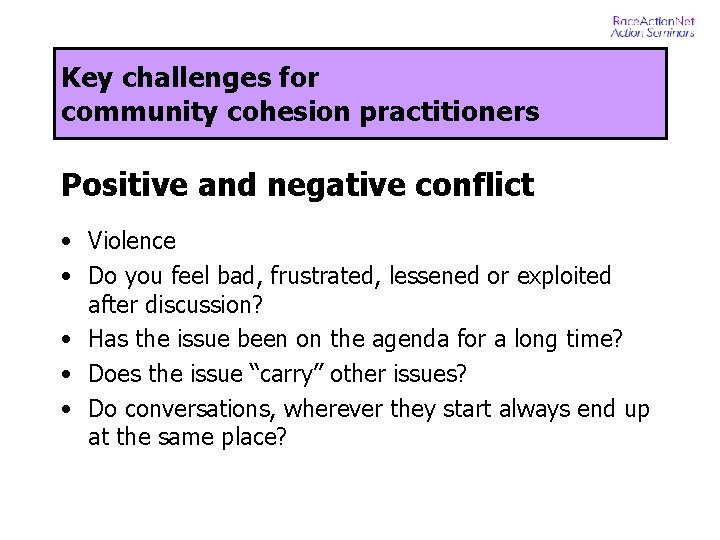 RaceActionNet
Action Seminars

Key challenges for community cohesion practitioners

Positive and negative conflict

• Violence
• Do you feel bad, frustrated, lessened or exploited after discussion?
• Has the issue been on the agenda for a long time?
• Does the issue “carry” other issues?
• Do conversations, wherever they start always end up at the same place?